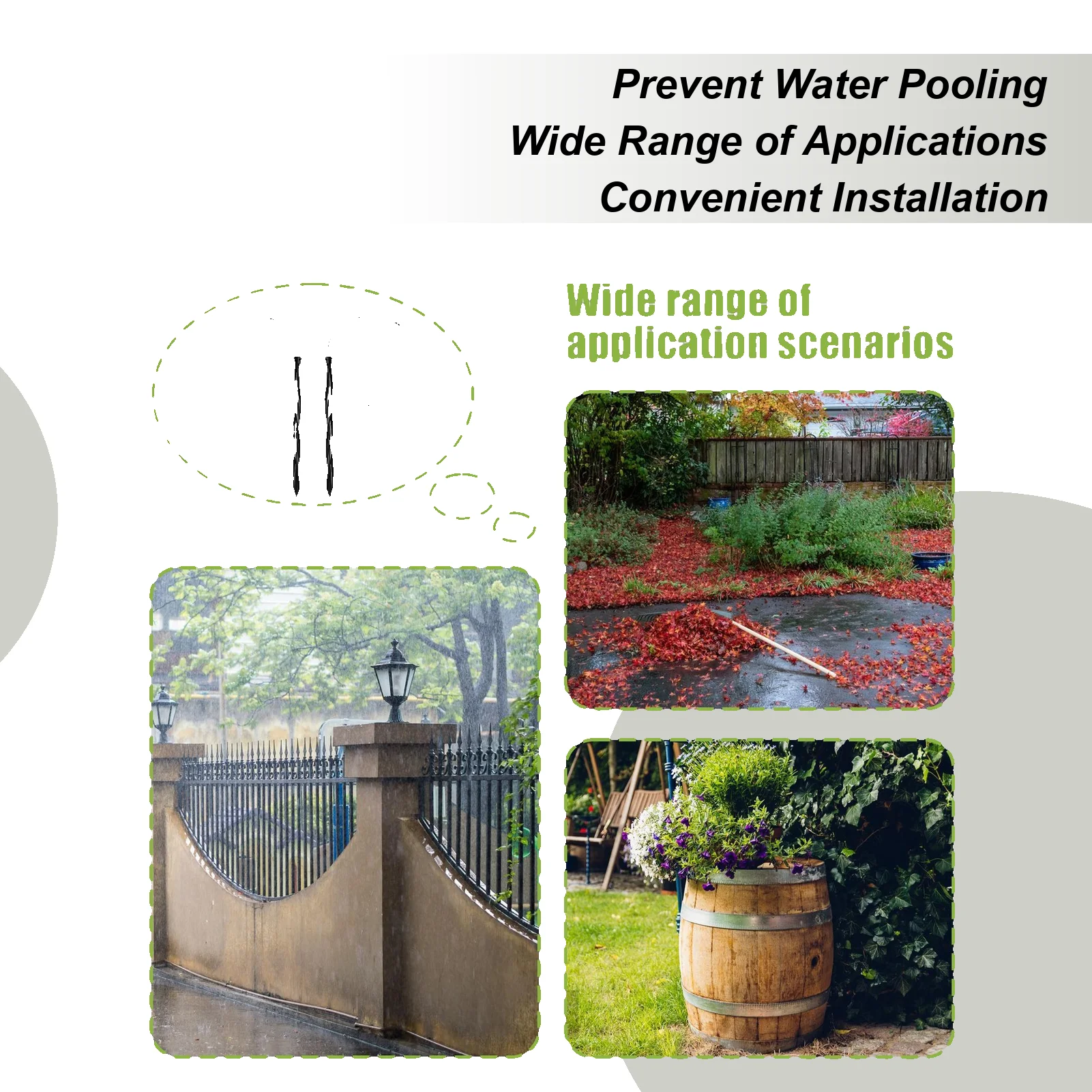 Prevent Water Pooling
Wide Range of Applications
Convenient Installation

Wide range of application scenarios